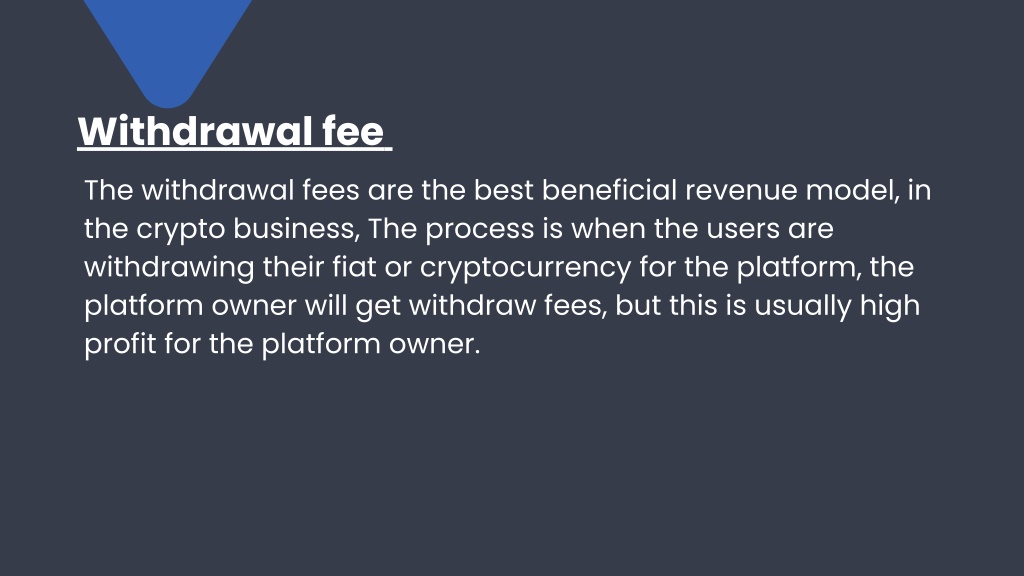 Withdrawal fee

The withdrawal fees are the best beneficial revenue model, in the crypto business, The process is when the users are withdrawing their fiat or cryptocurrency for the platform, the platform owner will get withdraw fees, but this is usually high profit for the platform owner.